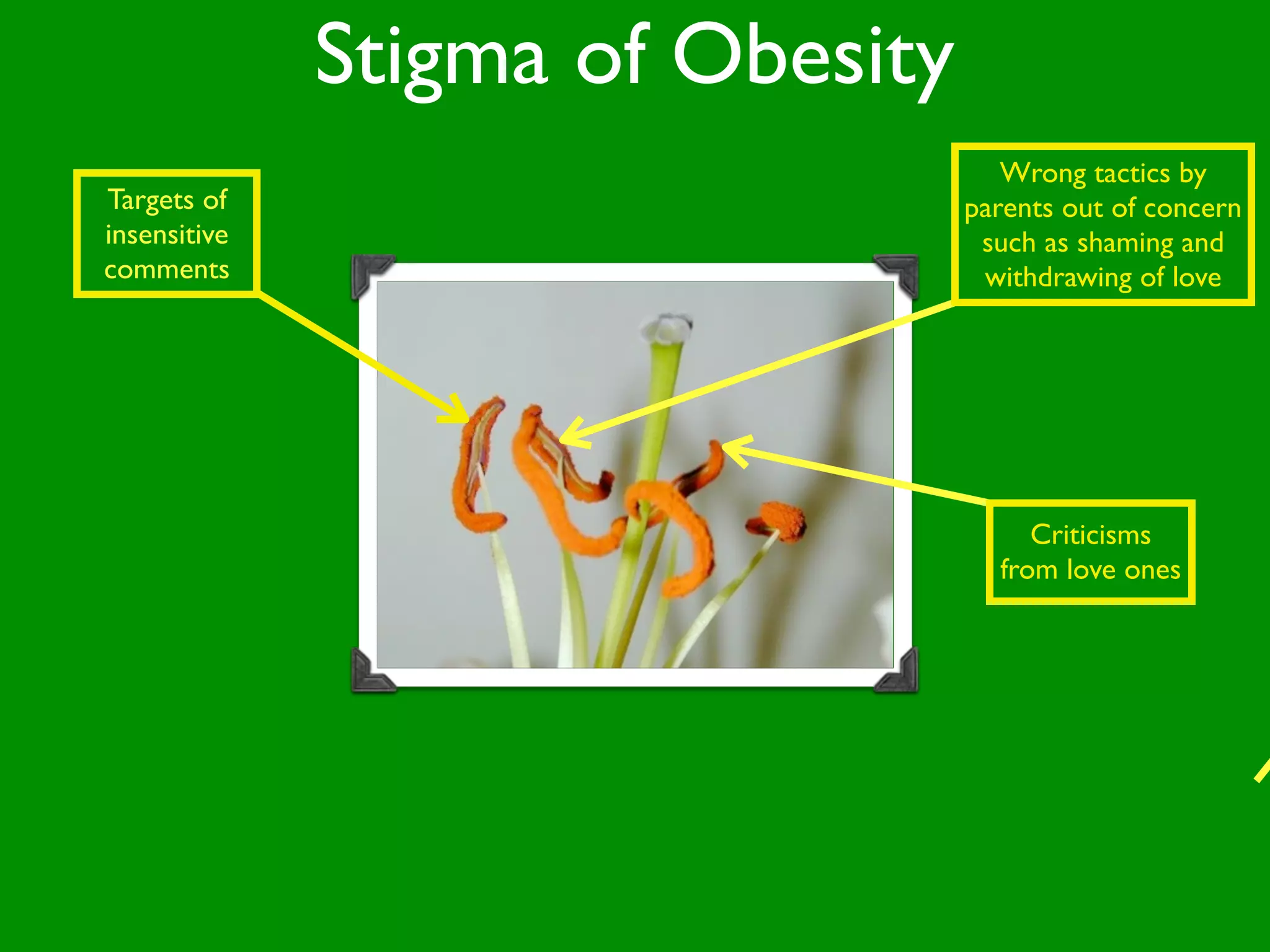 Stigma of Obesity

Targets of insensitive comments

Wrong tactics by parents out of concern such as shaming and withdrawing of love

Criticisms from love ones